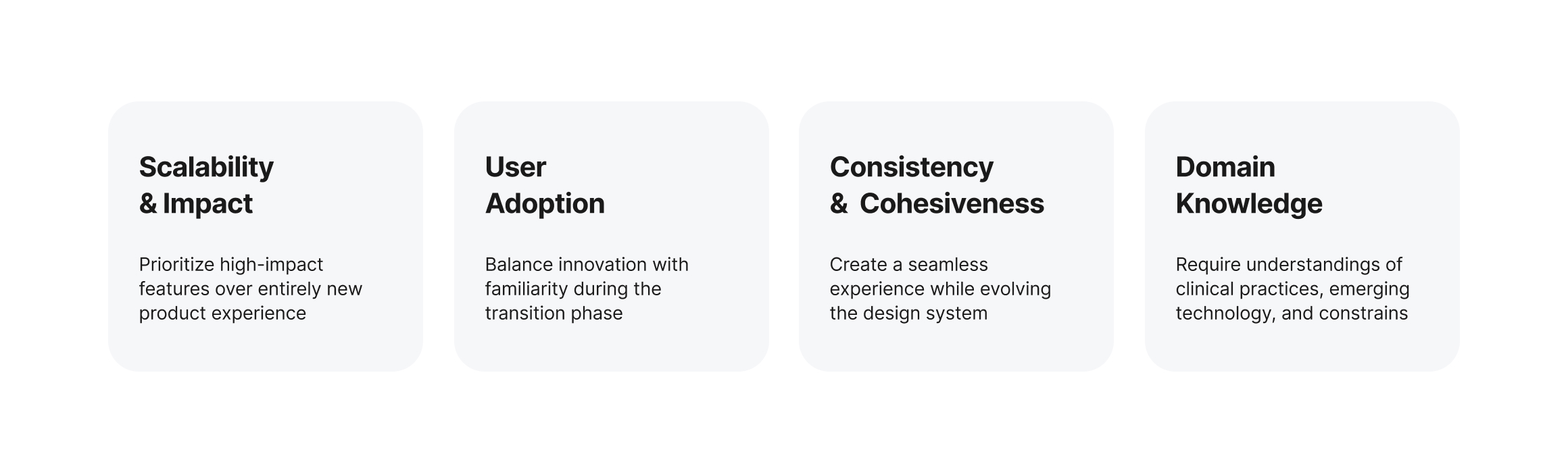 Scalability & Impact

Prioritize high-impact features over entirely new product experience

User Adoption

Balance innovation with familiarity during the transition phase

Consistency & Cohesiveness

Create a seamless experience while evolving the design system

Domain Knowledge

Require understandings of clinical practices, emerging technology, and constrains